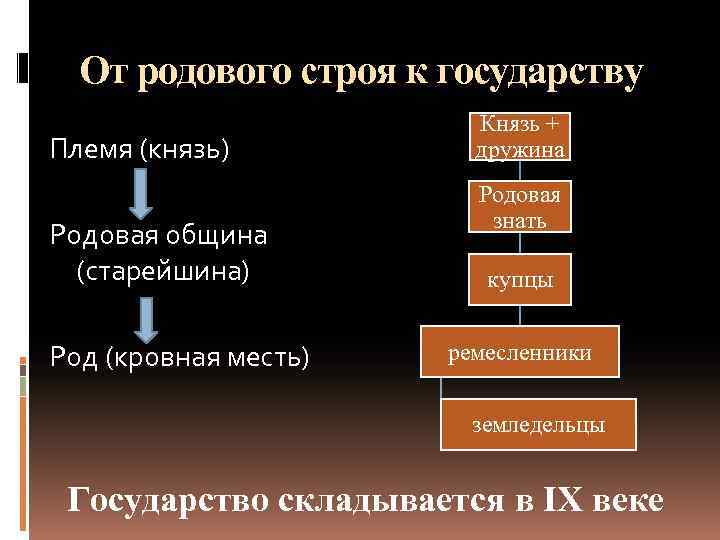 От родового строя к государству

Племя (князь)

Родовая община (старейшина)

Род (кровная месть)

Князь + дружина

Родовая знать

купцы

ремесленники

земледельцы

Государство складывается в IX веке